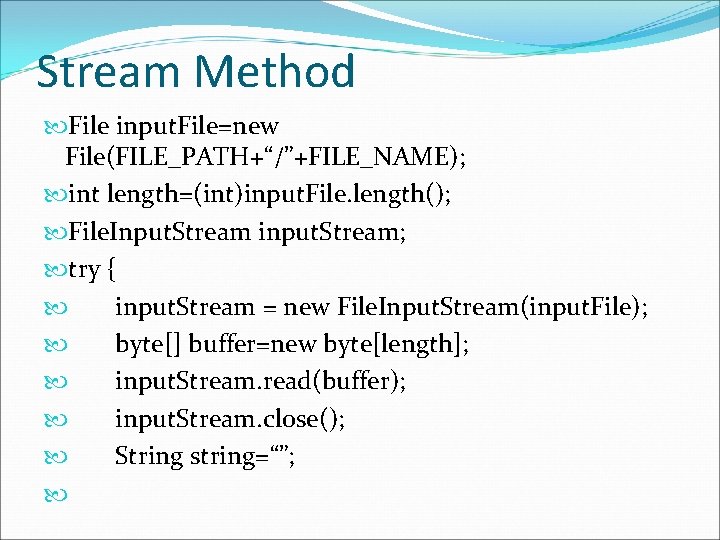 Stream Method

File inputFile=new File(FILE_PATH+“/”+FILE_NAME);

int length=(int)inputFile.length();

FileInputStream inputStream;

try {

inputStream = new FileInputStream(inputFile);

byte[] buffer=new byte[length];

inputStream.read(buffer);

inputStream.close();

String string=“”;